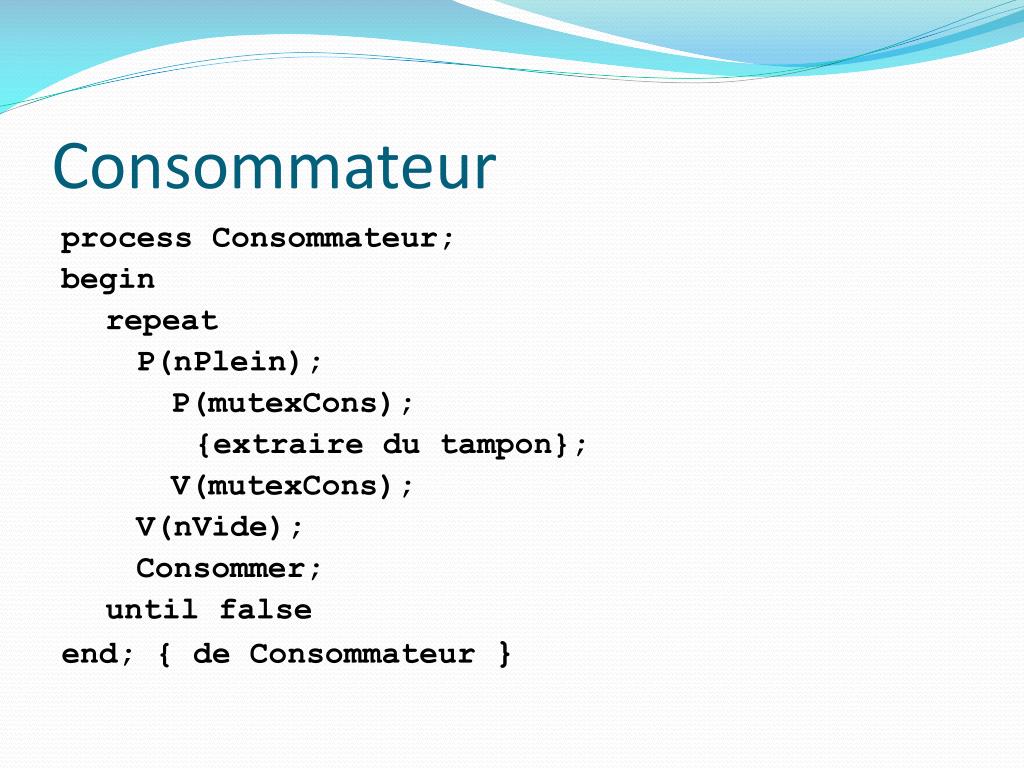 Consommateur

process Consommateur;
begin
repeat
P(nPlein);
P(mutexCons);
{extraire du tampon};
V(mutexCons);
V(nVide);
Consommer;
until false
end; { de Consommateur }